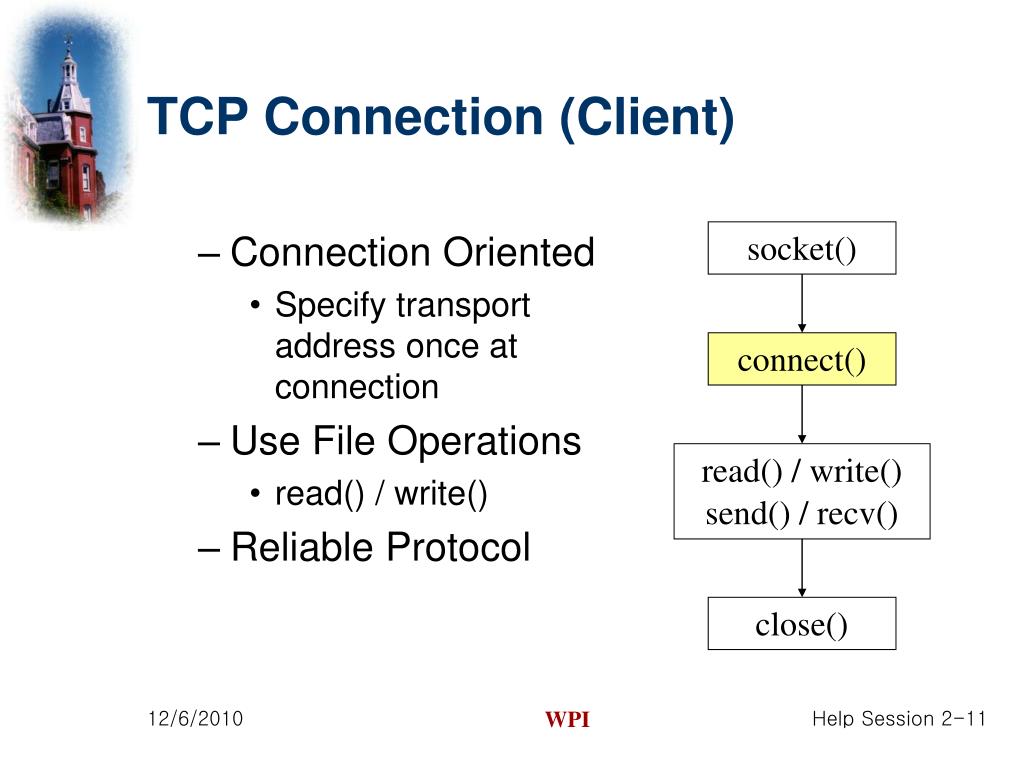 TCP Connection (Client)

– Connection Oriented

• Specify transport address once at connection

– Use File Operations

• read() / write()

– Reliable Protocol

socket()

connect()

read() / write()
send() / recv()

close()

12/6/2010

WPI

Help Session 2-11